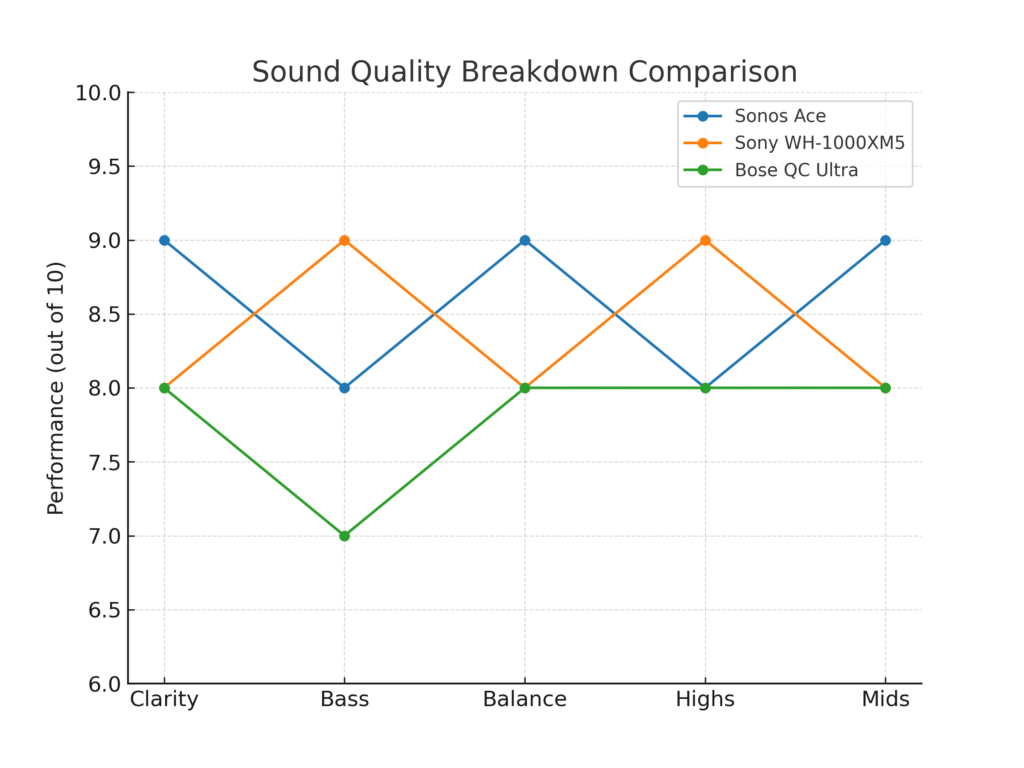 Sound Quality Breakdown Comparison

Sonos Ace
Sony WH-1000XM5
Bose QC Ultra

Performance (out of 10)

10.0
9.5
9.0
8.5
8.0
7.5
7.0
6.5
6.0

Clarity
Bass
Balance
Highs
Mids